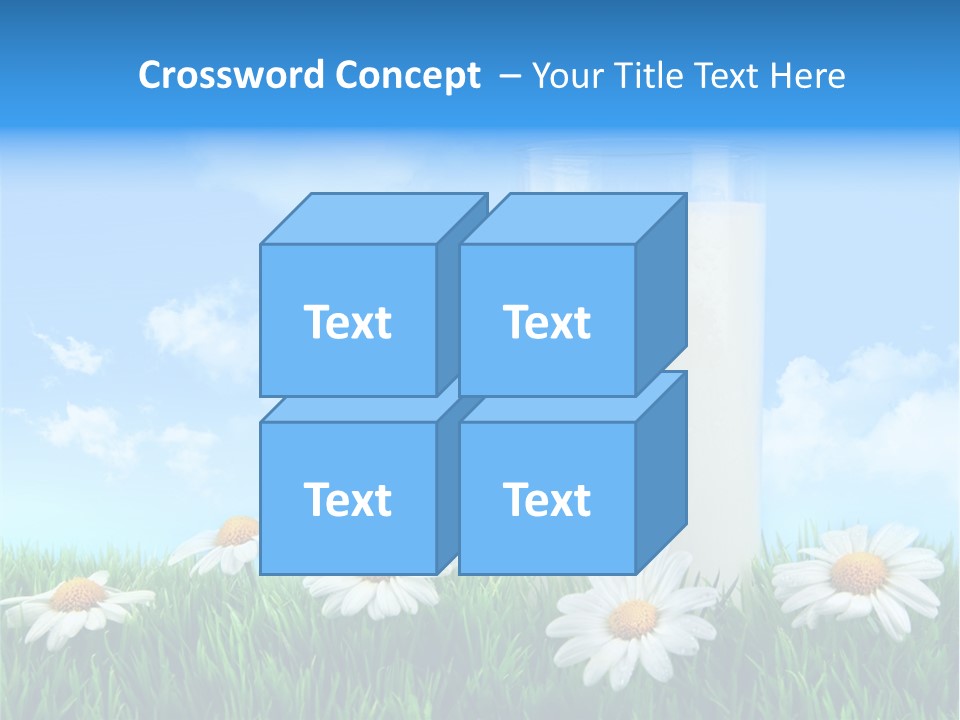 Crossword Concept – Your Title Text Here

Text

Text

Text

Text